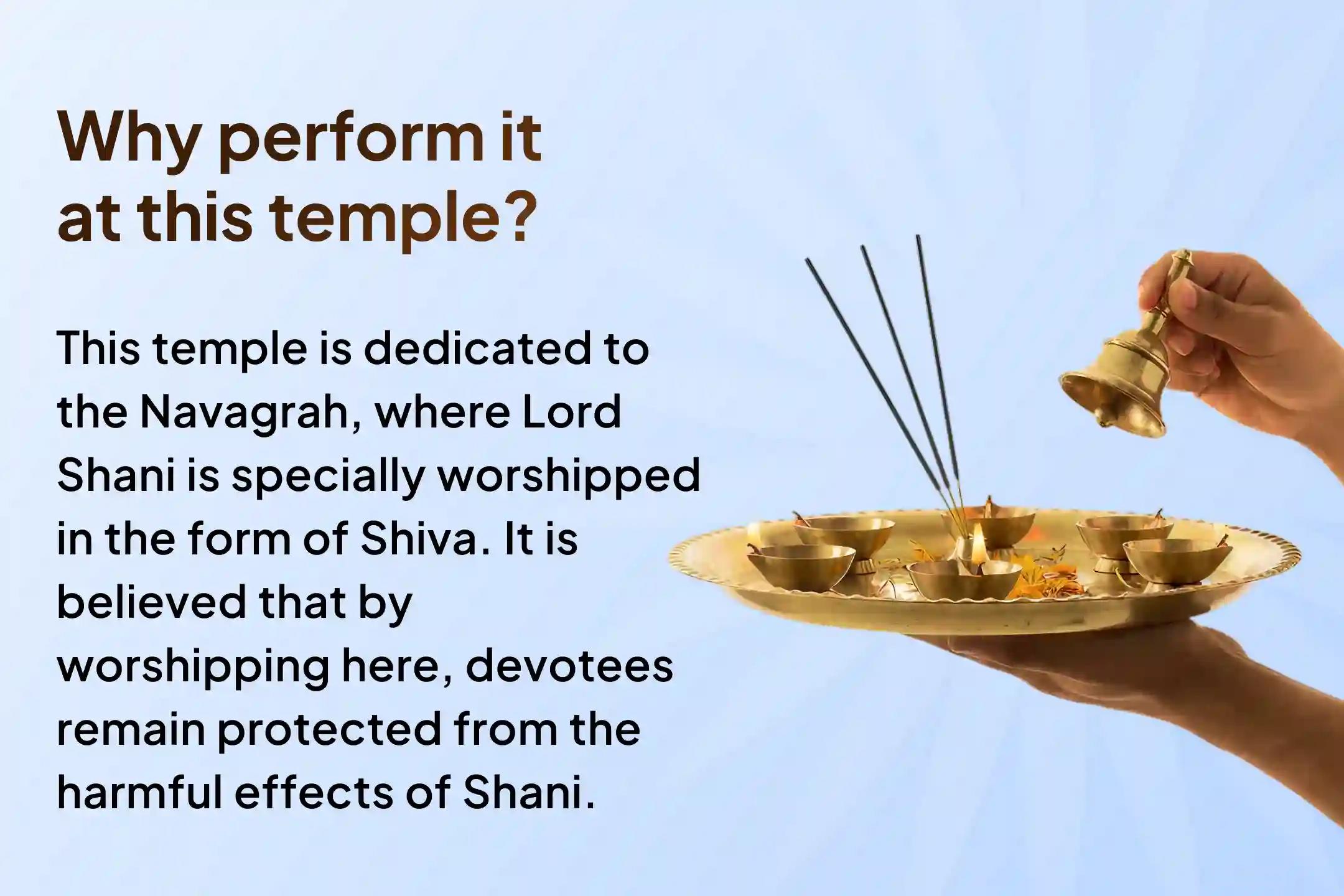 Why perform it at this temple?

This temple is dedicated to the Navagrah, where Lord Shani is specially worshipped in the form of Shiva. It is believed that by worshipping here, devotees remain protected from the harmful effects of Shani.